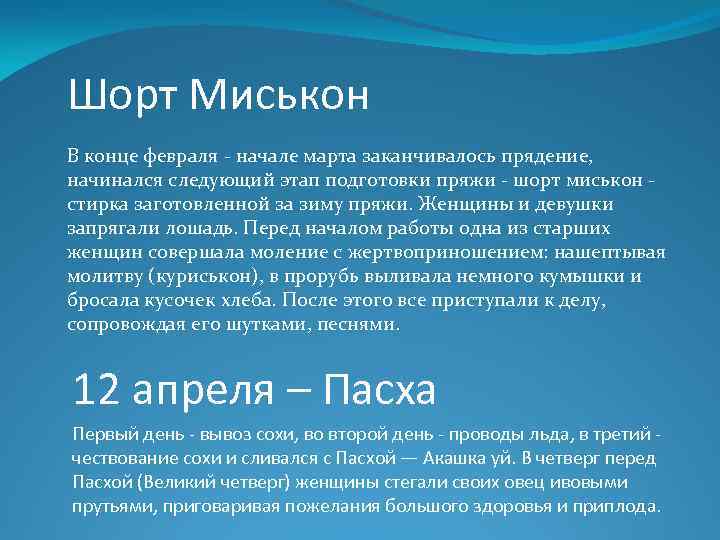 Шорт Миськон

В конце февраля - начале марта заканчивалось прядение, начинался следующий этап подготовки пряжи - шорт миськон - стирка заготовленной за зиму пряжи. Женщины и девушки запрягали лошадь. Перед началом работы одна из старших женщин совершала моление с жертвоприношением: нашептывая молитву (куриськон), в прорубь выливала немного кумышки и бросала кусочек хлеба. После этого все приступали к делу, сопровождая его шутками, песнями.

12 апреля – Пасха

Первый день - вывоз сохи, во второй день - проводы льда, в третий - чествование сохи и сливался с Пасхой — Акашка уй. В четверг перед Пасхой (Великий четверг) женщины стегали своих овец ивовыми прутьями, приговаривая пожелания большого здоровья и приплода.